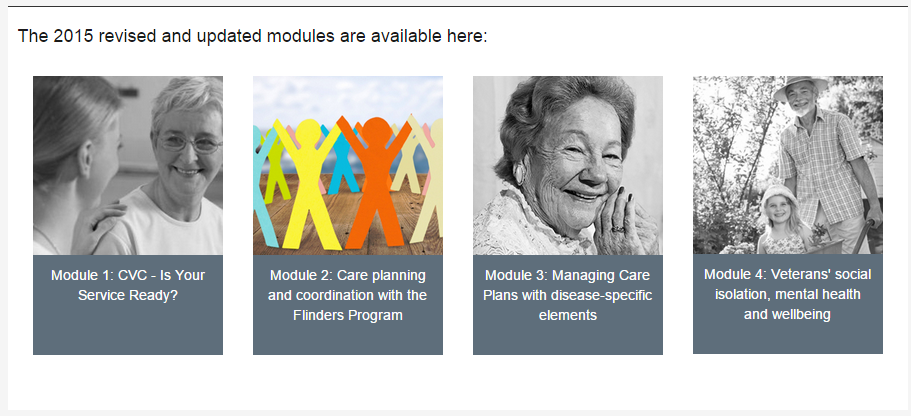 The 2015 revised and updated modules are available here:

Module 1: CVC - Is Your Service Ready?

Module 2: Care planning and coordination with the Flinders Program

Module 3: Managing Care Plans with disease-specific elements

Module 4: Veterans' social isolation, mental health and wellbeing